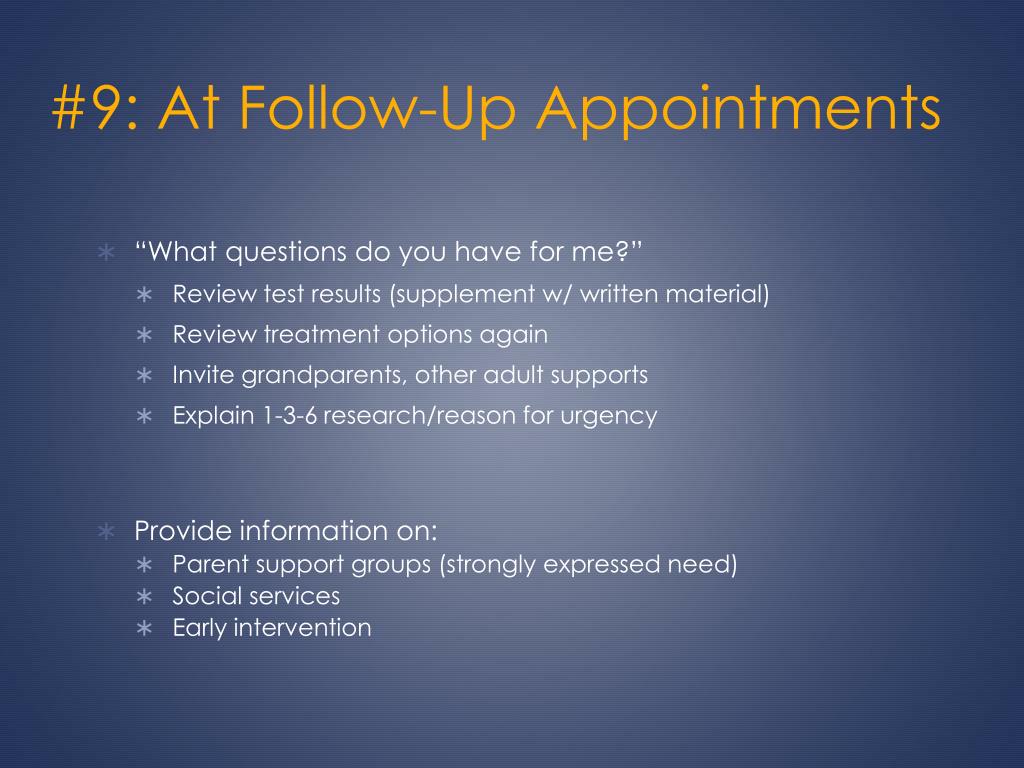 #9: At Follow-Up Appointments

∗ “What questions do you have for me?”
∗ Review test results (supplement w/ written material)
∗ Review treatment options again
∗ Invite grandparents, other adult supports
∗ Explain 1-3-6 research/reason for urgency

∗ Provide information on:
∗ Parent support groups (strongly expressed need)
∗ Social services
∗ Early intervention